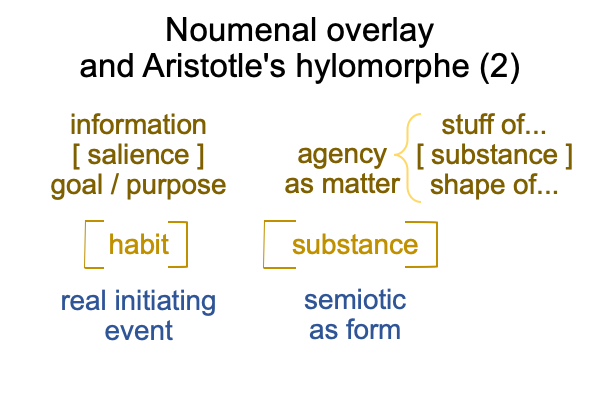 Noumenal overlay
and Aristotle's hylomorphe (2)

information
[ salience ]
goal / purpose

agency
as matter

stuff of...
[ substance ]
shape of...

habit

substance

real initiating
event

semiotic
as form